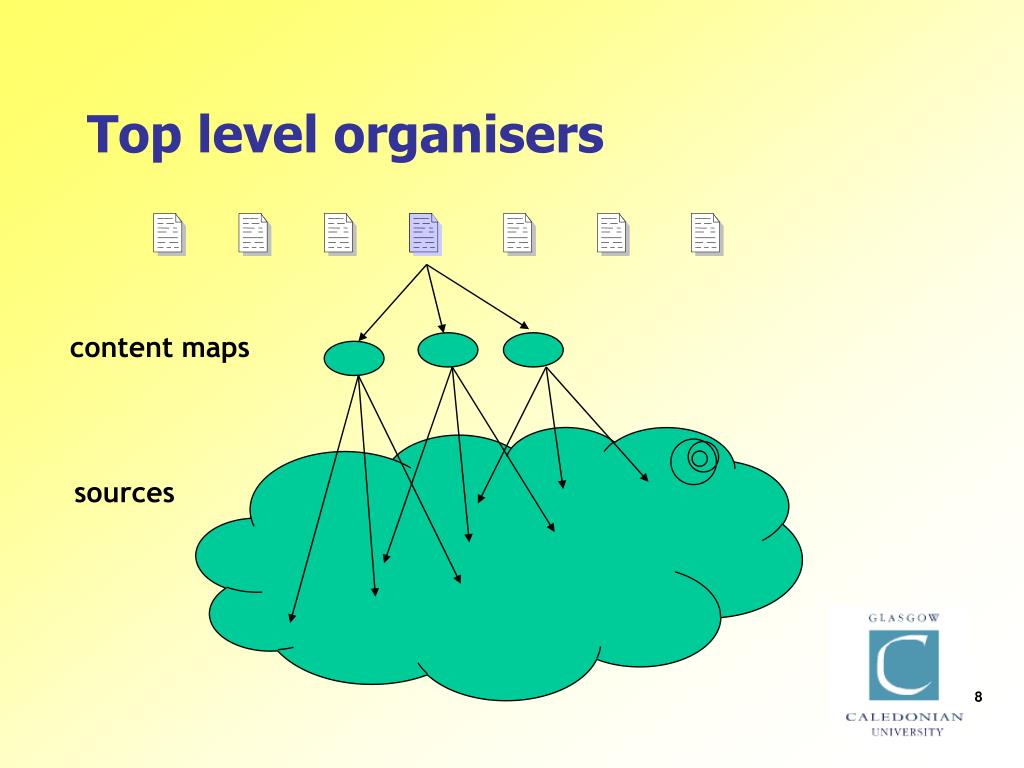 Top level organisers

content maps

sources

GLASGOW
C
CALEDONIAN
UNIVERSITY

8